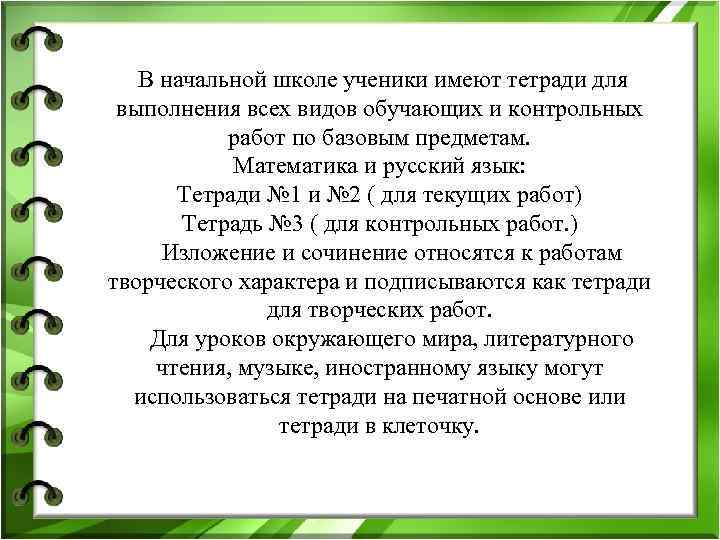 В начальной школе ученики имеют тетради для выполнения всех видов обучающих и контрольных работ по базовым предметам.
Математика и русский язык:
Тетради №1 и №2 ( для текущих работ)
Тетрадь №3 ( для контрольных работ.)
Изложение и сочинение относятся к работам творческого характера и подписываются как тетради для творческих работ.
Для уроков окружающего мира, литературного чтения, музыке, иностранному языку могут использоваться тетради на печатной основе или тетради в клеточку.